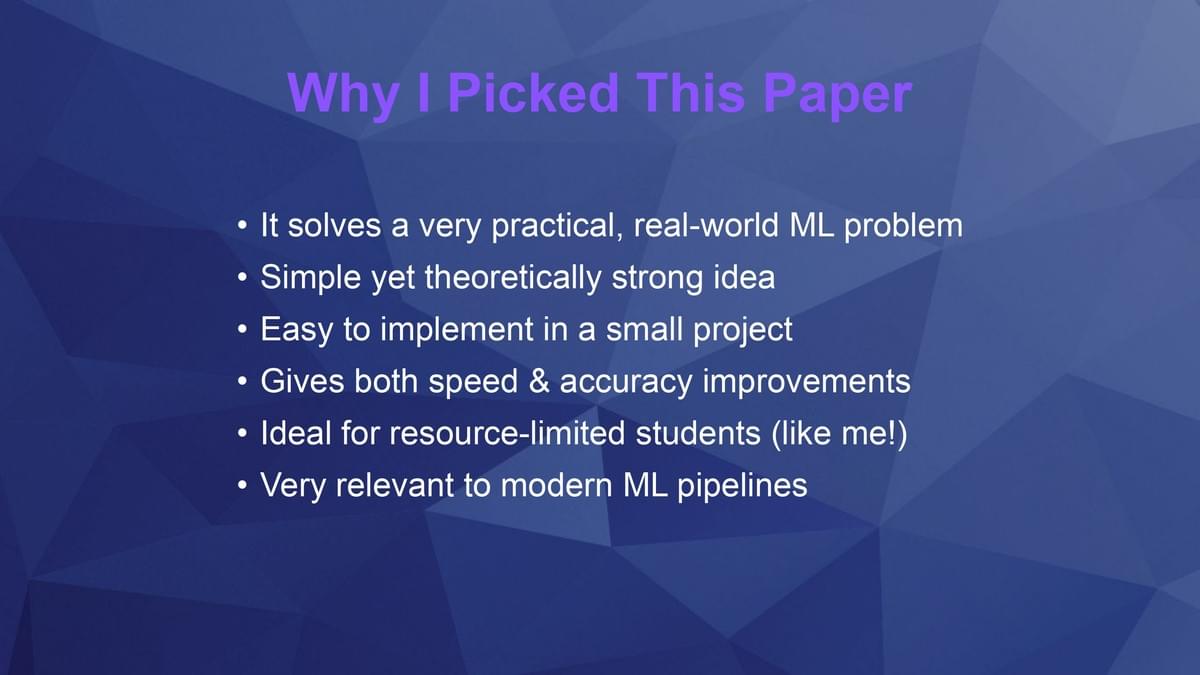 Why I Picked This Paper

• It solves a very practical, real-world ML problem
• Simple yet theoretically strong idea
• Easy to implement in a small project
• Gives both speed & accuracy improvements
• Ideal for resource-limited students (like me!)
• Very relevant to modern ML pipelines